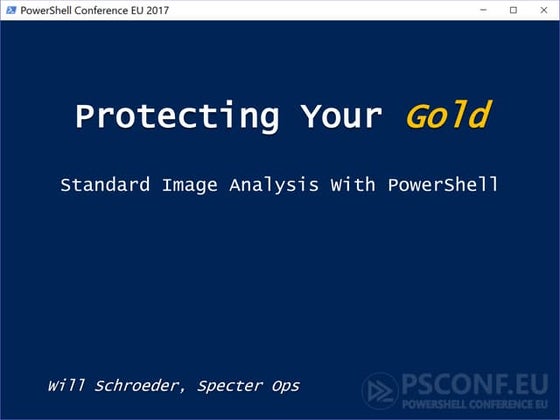 PowerShell Conference EU 2017

Protecting Your Gold

Standard Image Analysis With PowerShell

Will Schroeder, Specter Ops

PSCONF.EU
POWERSHELL CONFERENCE EU